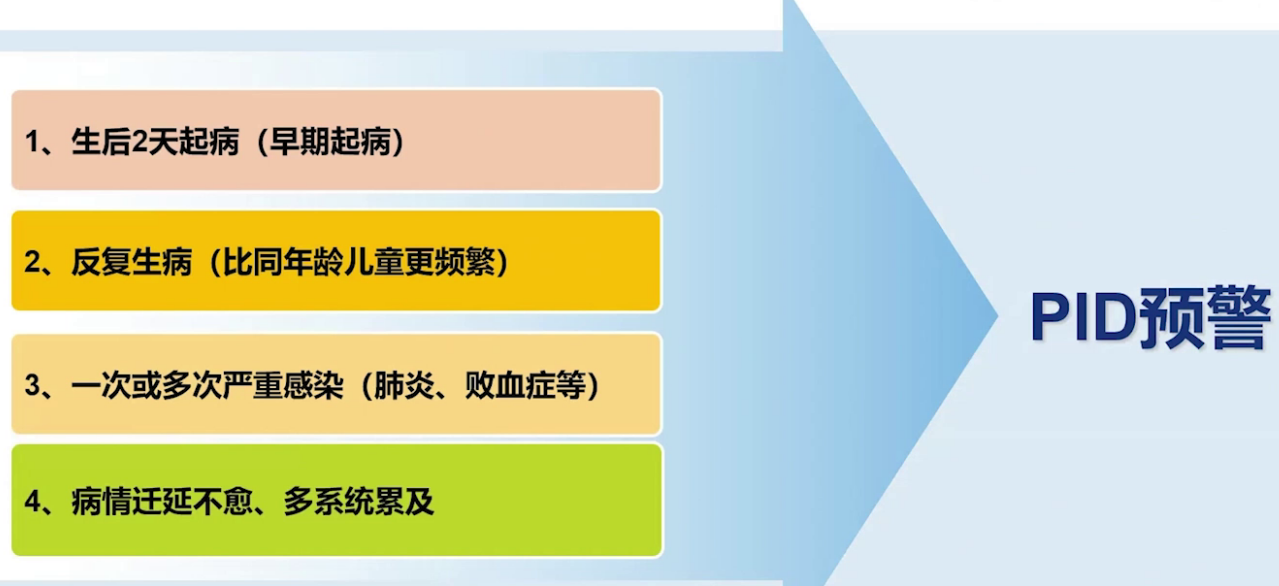 1、生后2天起病（早期起病）

2、反复生病（比同年龄儿童更频繁）

3、一次或多次严重感染（肺炎、败血症等）

4、病情迁延不愈、多系统累及

PID预警